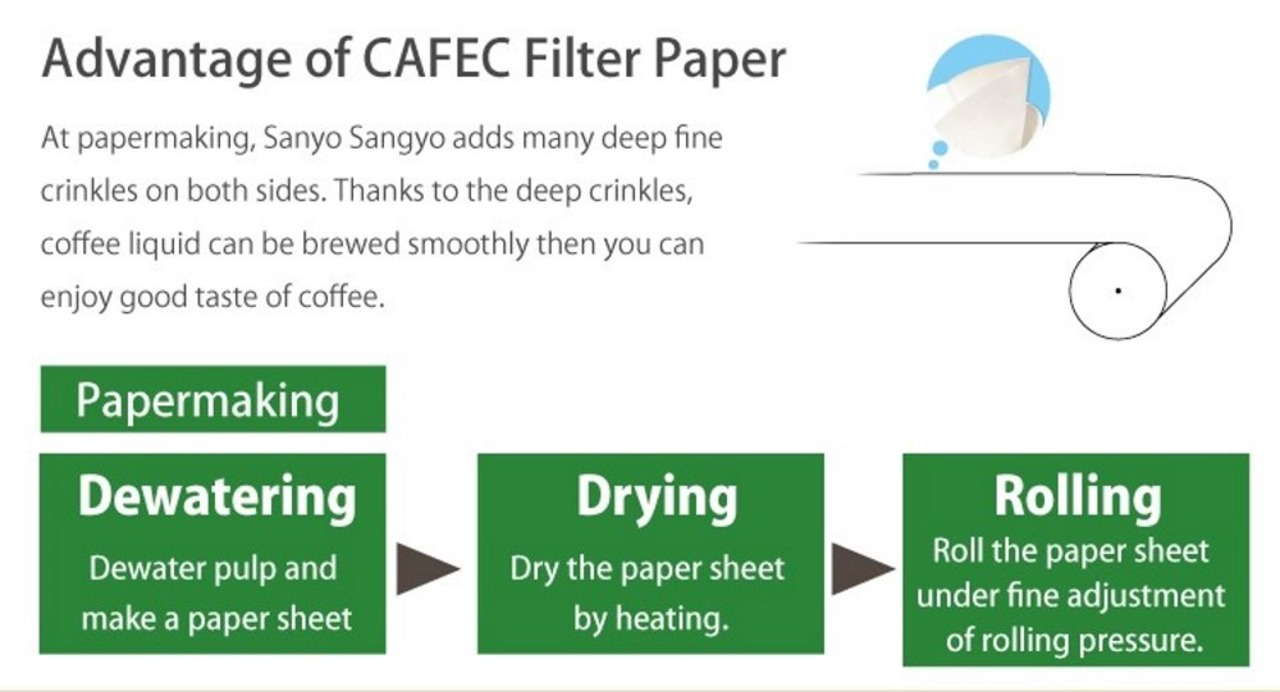 Advantage of CAFEC Filter Paper

At papermaking, Sanyo Sangyo adds many deep fine crinkles on both sides. Thanks to the deep crinkles, coffee liquid can be brewed smoothly then you can enjoy good taste of coffee.

Papermaking

Dewatering
Dewater pulp and make a paper sheet

Drying
Dry the paper sheet by heating.

Rolling
Roll the paper sheet under fine adjustment of rolling pressure.